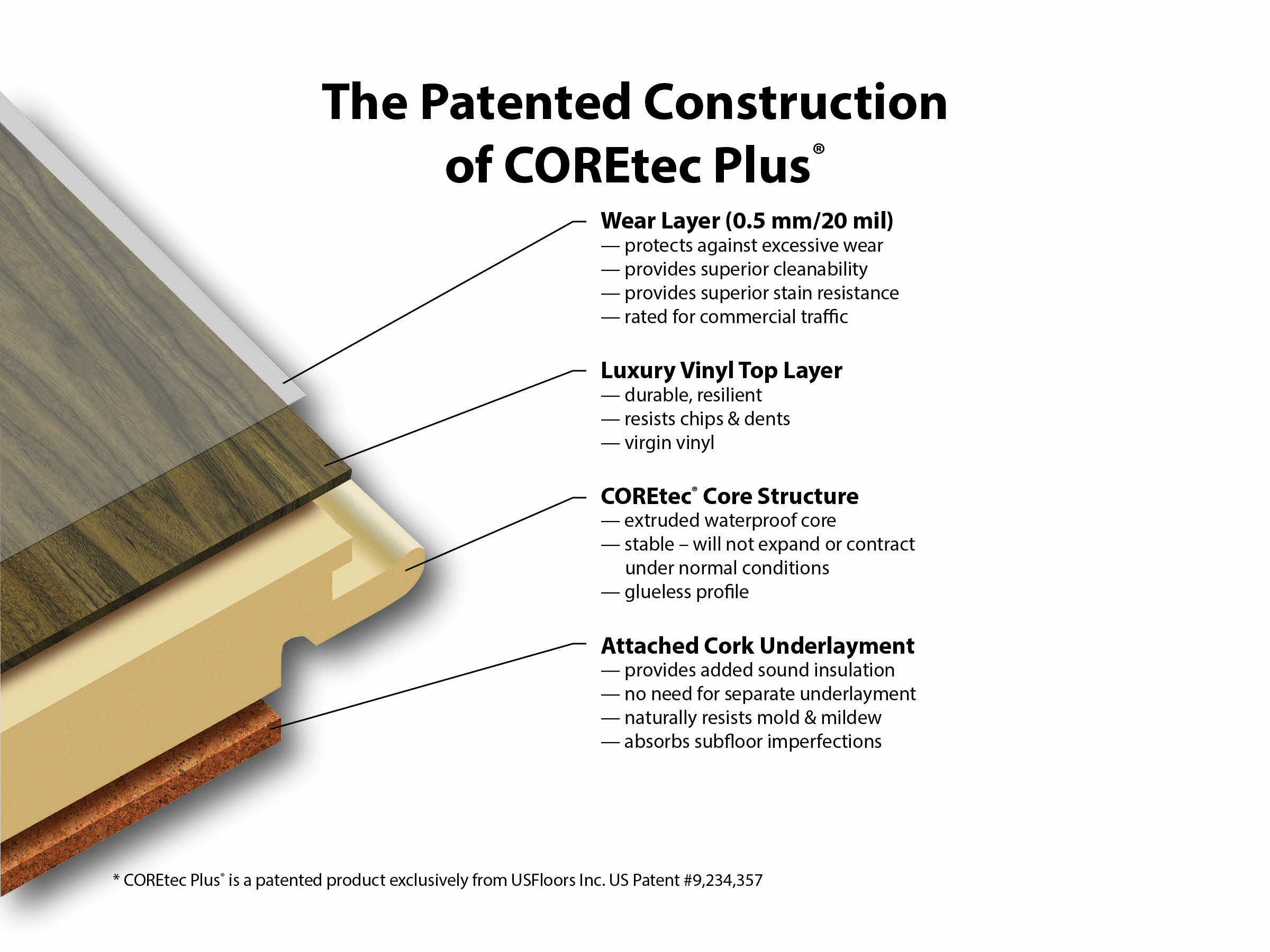 The Patented Construction of COREtec Plus®

Wear Layer (0.5 mm/20 mil)
— protects against excessive wear
— provides superior cleanability
— provides superior stain resistance
— rated for commercial traffic

Luxury Vinyl Top Layer
— durable, resilient
— resists chips & dents
— virgin vinyl

COREtec® Core Structure
— extruded waterproof core
— stable – will not expand or contract under normal conditions
— glueless profile

Attached Cork Underlayment
— provides added sound insulation
— no need for separate underlayment
— naturally resists mold & mildew
— absorbs subfloor imperfections

* COREtec Plus® is a patented product exclusively from USFloors Inc. US Patent #9,234,357